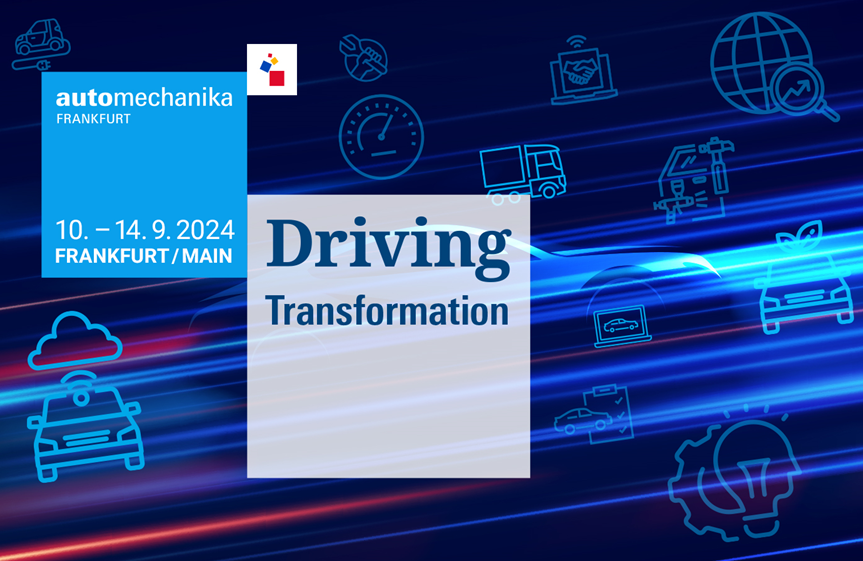 automechanika
FRANKFURT

10. – 14. 9. 2024
FRANKFURT / MAIN

Driving
Transformation